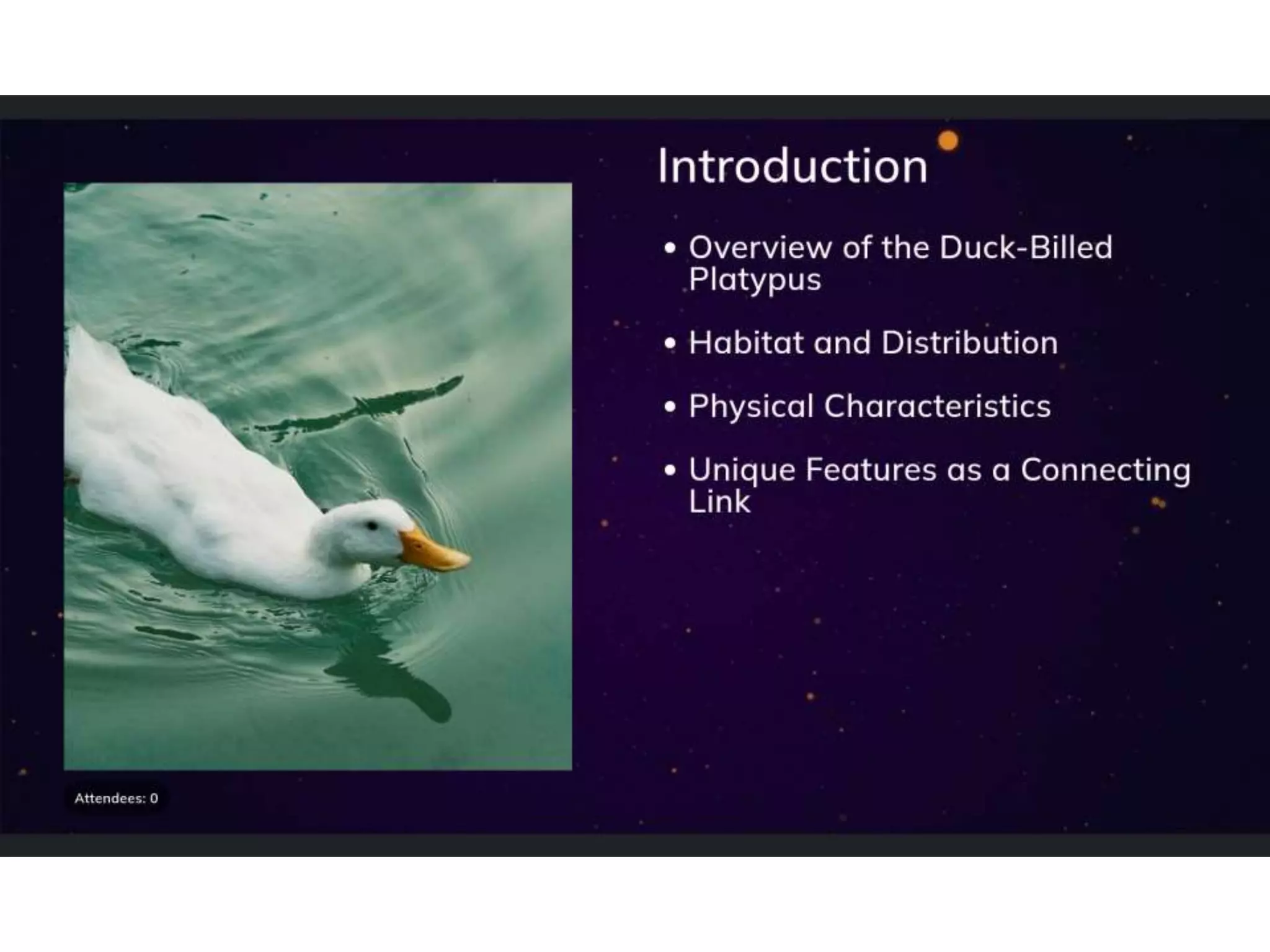 Introduction

• Overview of the Duck-Billed Platypus

• Habitat and Distribution

• Physical Characteristics

• Unique Features as a Connecting Link

Attendees: 0